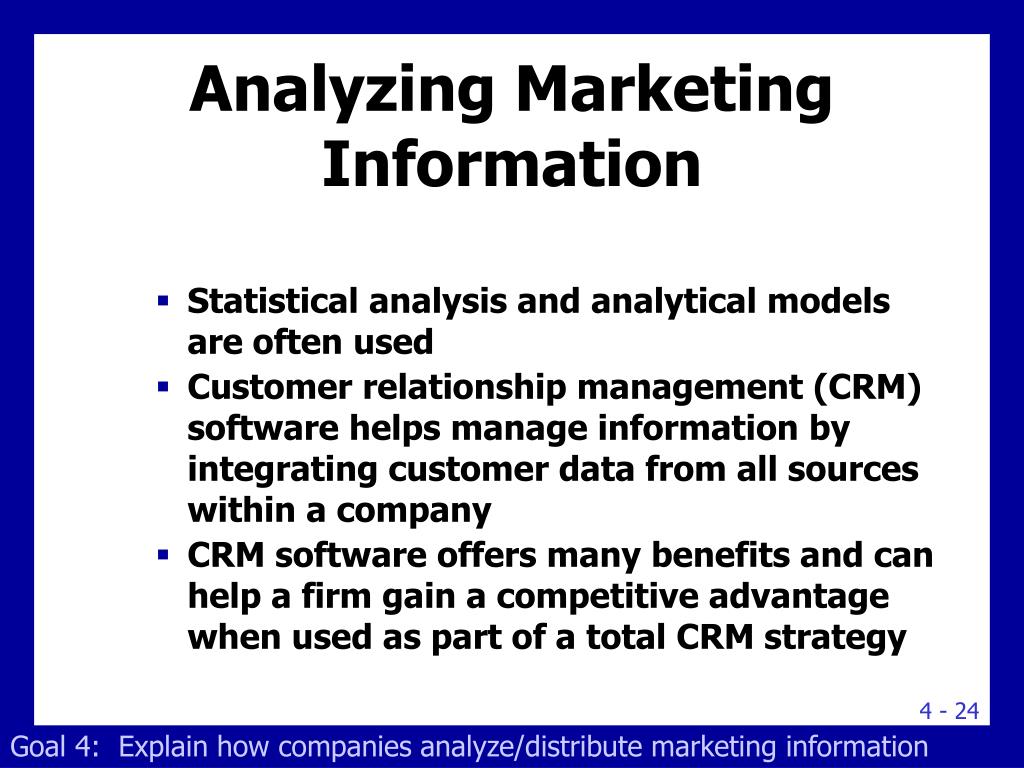 Analyzing Marketing Information

▪ Statistical analysis and analytical models are often used
▪ Customer relationship management (CRM) software helps manage information by integrating customer data from all sources within a company
▪ CRM software offers many benefits and can help a firm gain a competitive advantage when used as part of a total CRM strategy

4 - 24

Goal 4: Explain how companies analyze/distribute marketing information